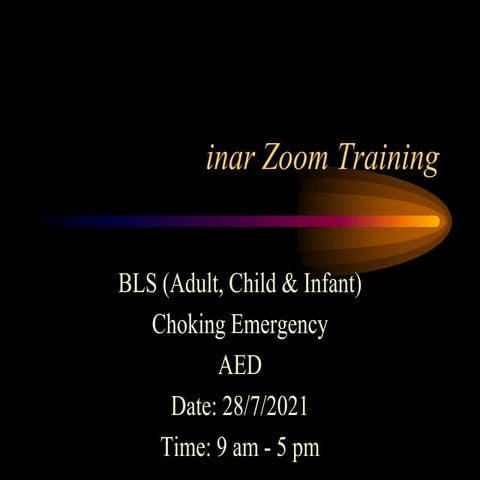 inar Zoom Training

BLS (Adult, Child & Infant)
Choking Emergency
AED
Date: 28/7/2021
Time: 9 am - 5 pm